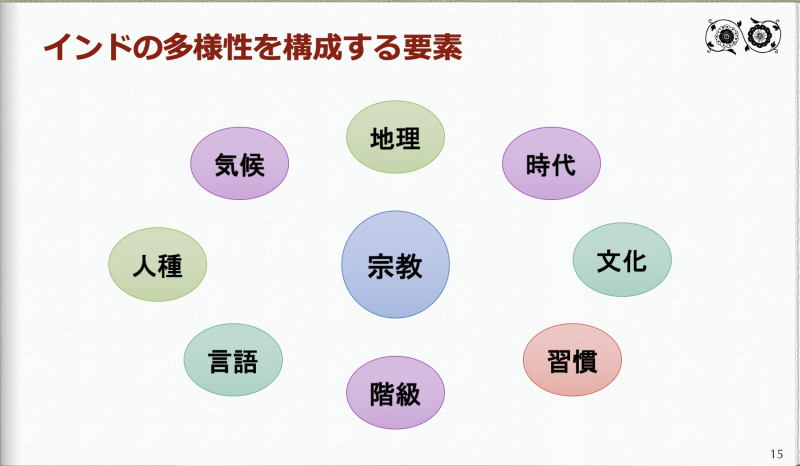 インドの多様性を構成する要素

地理

気候

時代

人種

宗教

文化

言語

習慣

階級

15